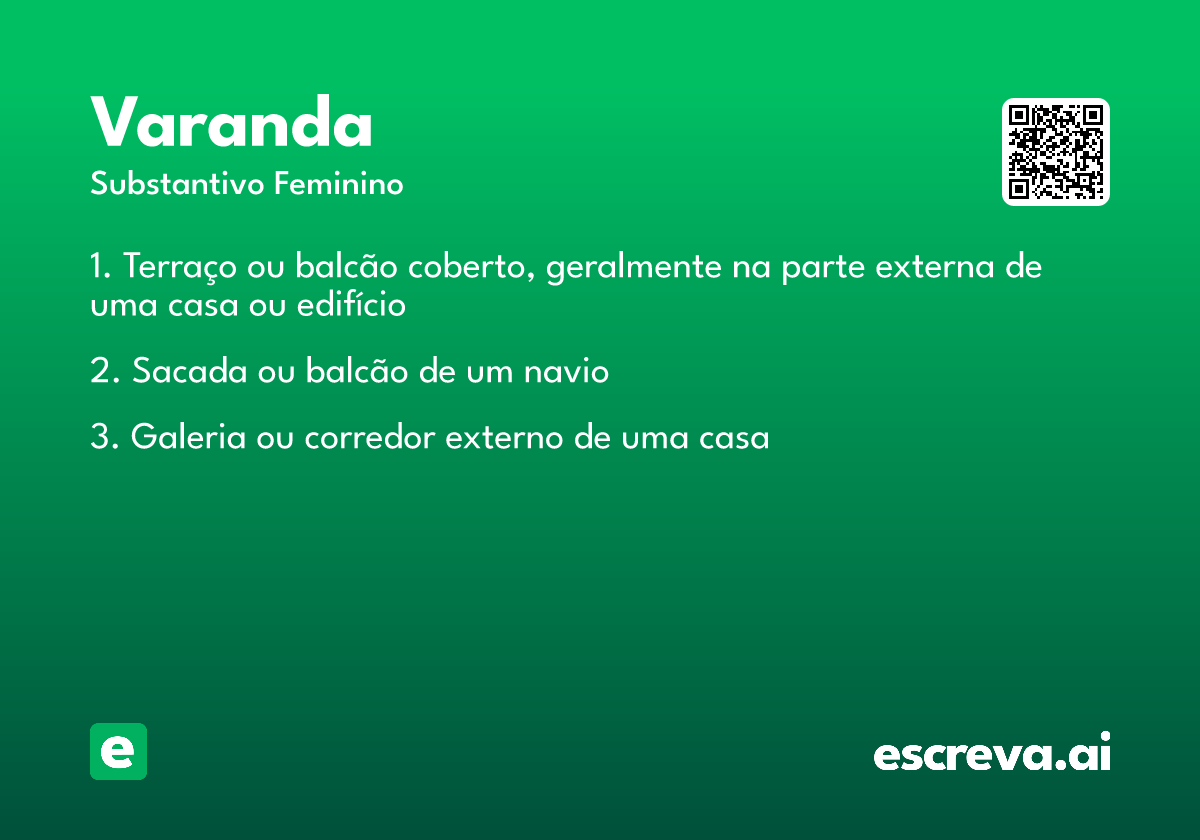 Varanda
Substantivo Feminino

1. Terraço ou balcão coberto, geralmente na parte externa de uma casa ou edifício

2. Sacada ou balcão de um navio

3. Galeria ou corredor externo de uma casa

e

escreva.ai